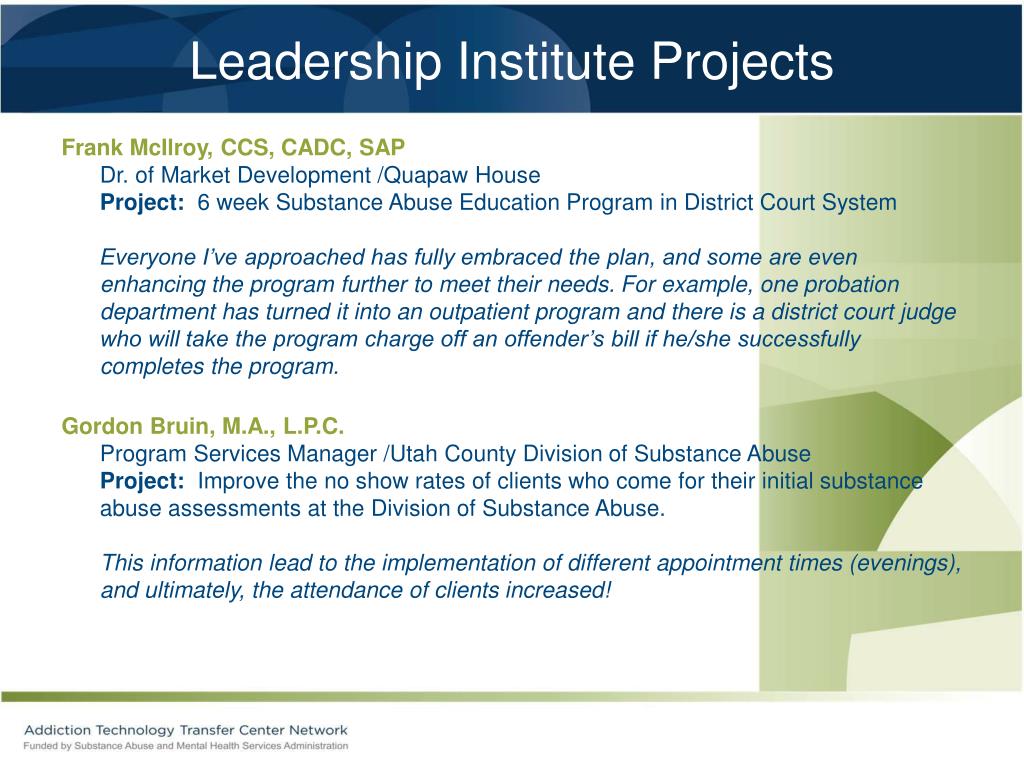 Leadership Institute Projects

Frank McIlroy, CCS, CADC, SAP
Dr. of Market Development /Quapaw House
Project: 6 week Substance Abuse Education Program in District Court System

Everyone I've approached has fully embraced the plan, and some are even enhancing the program further to meet their needs. For example, one probation department has turned it into an outpatient program and there is a district court judge who will take the program charge off an offender's bill if he/she successfully completes the program.

Gordon Bruin, M.A., L.P.C.
Program Services Manager /Utah County Division of Substance Abuse
Project: Improve the no show rates of clients who come for their initial substance abuse assessments at the Division of Substance Abuse.

This information lead to the implementation of different appointment times (evenings), and ultimately, the attendance of clients increased!

Addiction Technology Transfer Center Network
Funded by Substance Abuse and Mental Health Services Administration